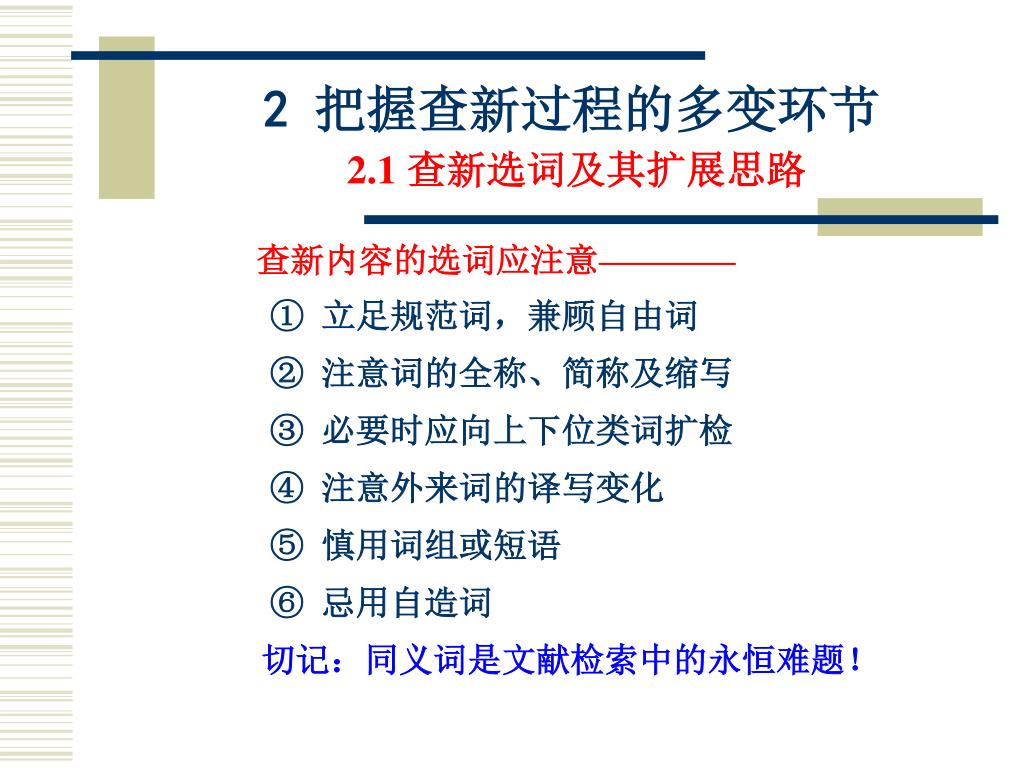 2 把握查新过程的多变环节

2.1 查新选词及其扩展思路

查新内容的选词应注意————

① 立足规范词，兼顾自由词

② 注意词的全称、简称及缩写

③ 必要时应向上下位类词扩检

④ 注意外来词的译写变化

⑤ 慎用词组或短语

⑥ 忌用自造词

切记：同义词是文献检索中的永恒难题！